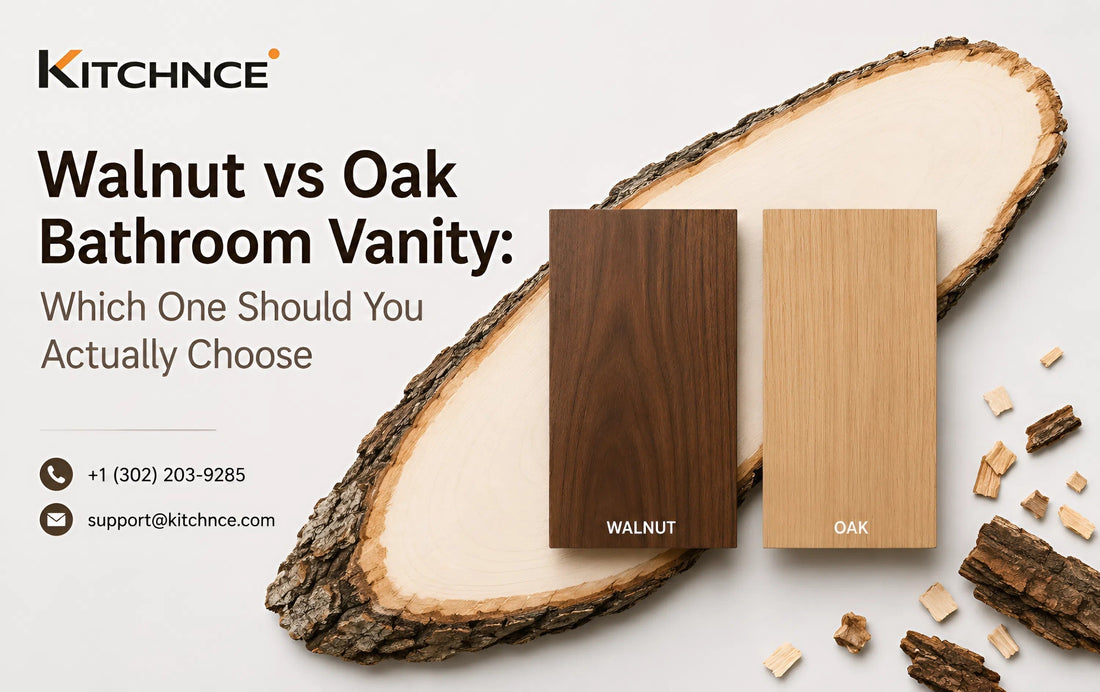 KITCHNCE

Walnut vs Oak Bathroom Vanity:
Which One Should You Actually Choose

+1 (302) 203-9285

support@kitchnce.com

WALNUT

OAK